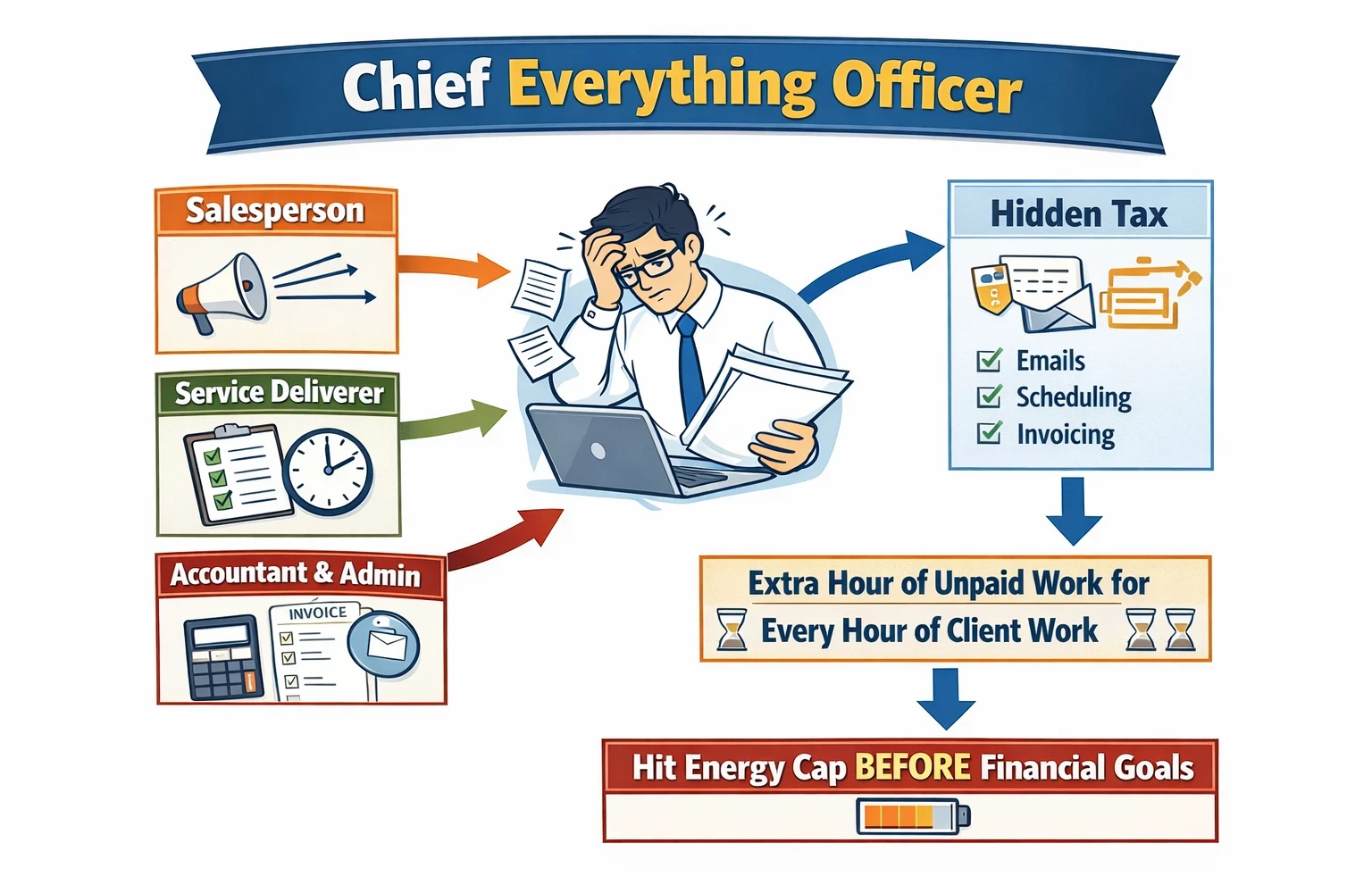 Chief Everything Officer

Salesperson

Service Deliverer

Accountant & Admin

INVOICE

Hidden Tax

Emails
Scheduling
Invoicing

Extra Hour of Unpaid Work for Every Hour of Client Work

Hit Energy Cap BEFORE Financial Goals